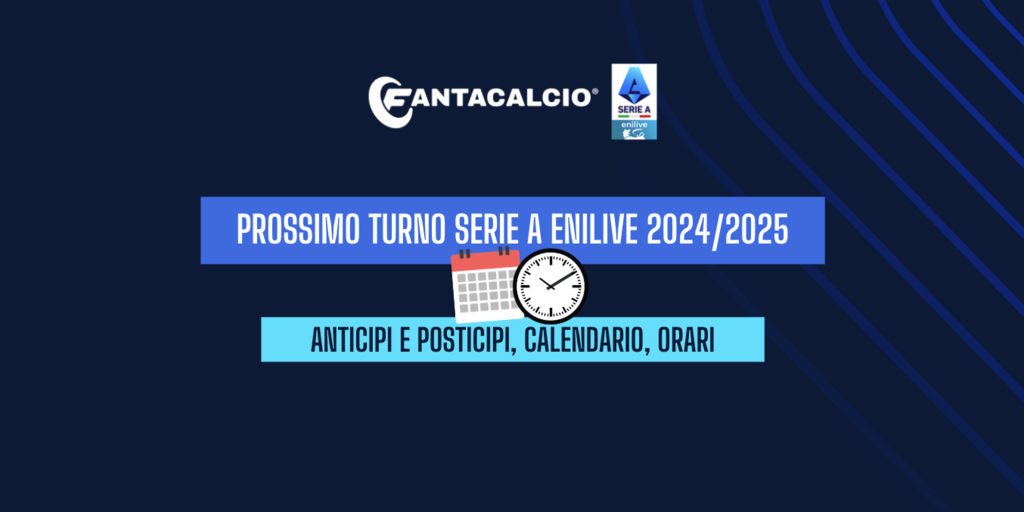 FANTACALCIO®

SERIE A
enilive

PROSSIMO TURNO SERIE A ENILIVE 2024/2025

ANTICIPI E POSTICIPI, CALENDARIO, ORARI